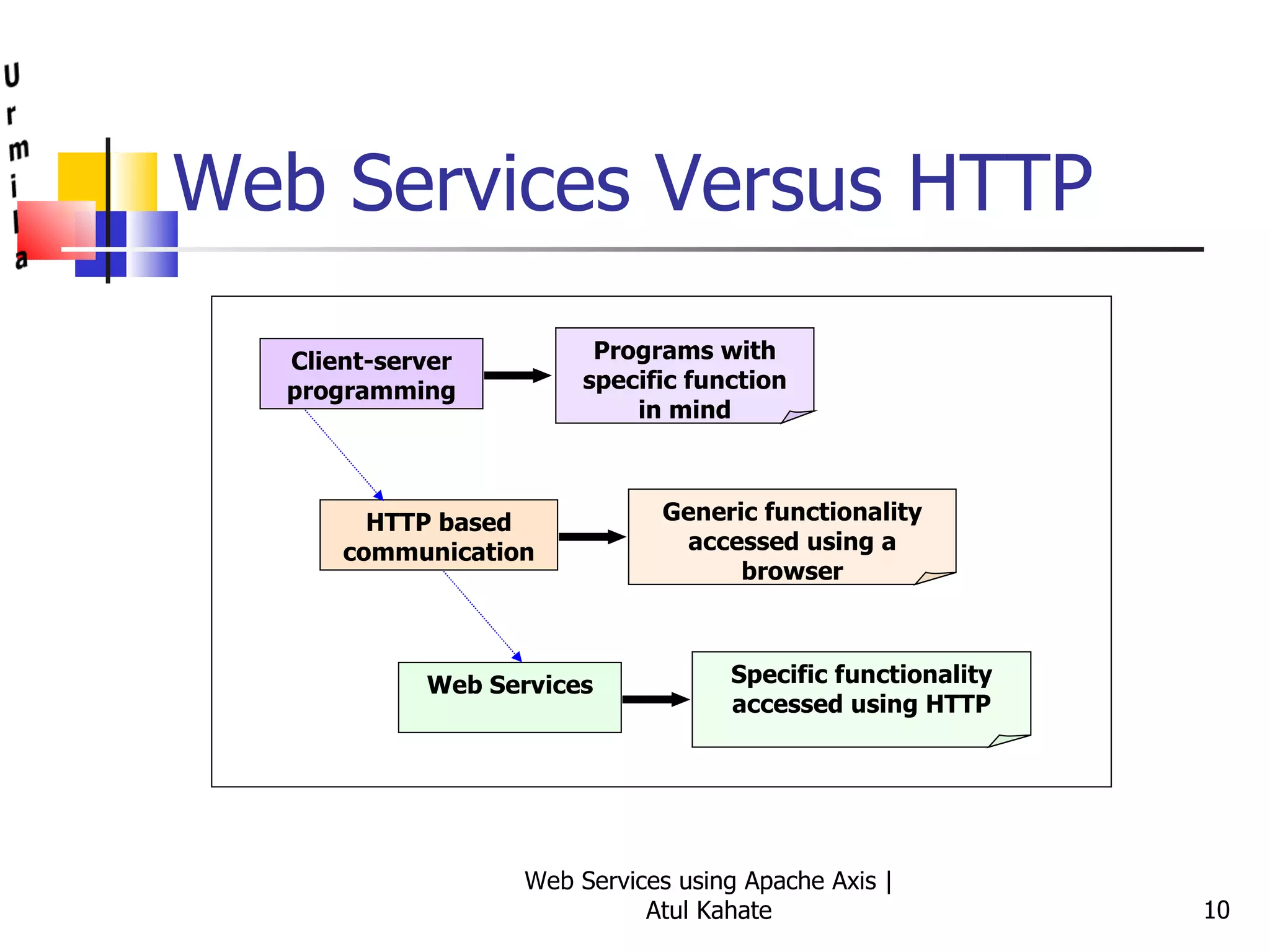 Urmila

Web Services Versus HTTP

Client-server programming

Programs with specific function in mind

HTTP based communication

Generic functionality accessed using a browser

Web Services

Specific functionality accessed using HTTP

Web Services using Apache Axis | Atul Kahate

10